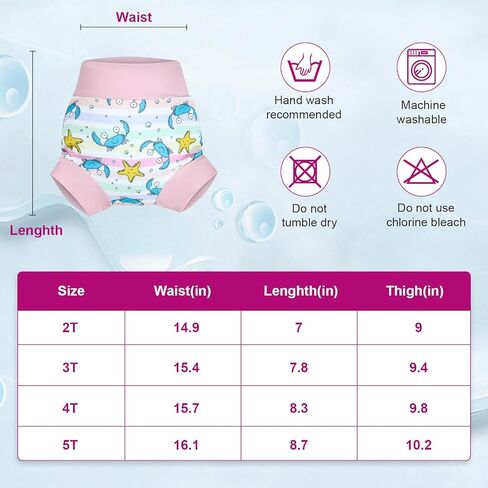 Waist

Lenghth

Hand wash recommended

Machine washable

Do not tumble dry

Do not use chlorine bleach

| Size | Waist(in) | Lenghth(in) | Thigh(in) |
|---|---|---|---|
| 2T | 14.9 | 7 | 9 |
| 3T | 15.4 | 7.8 | 9.4 |
| 4T | 15.7 | 8.3 | 9.8 |
| 5T | 16.1 | 8.7 | 10.2 |